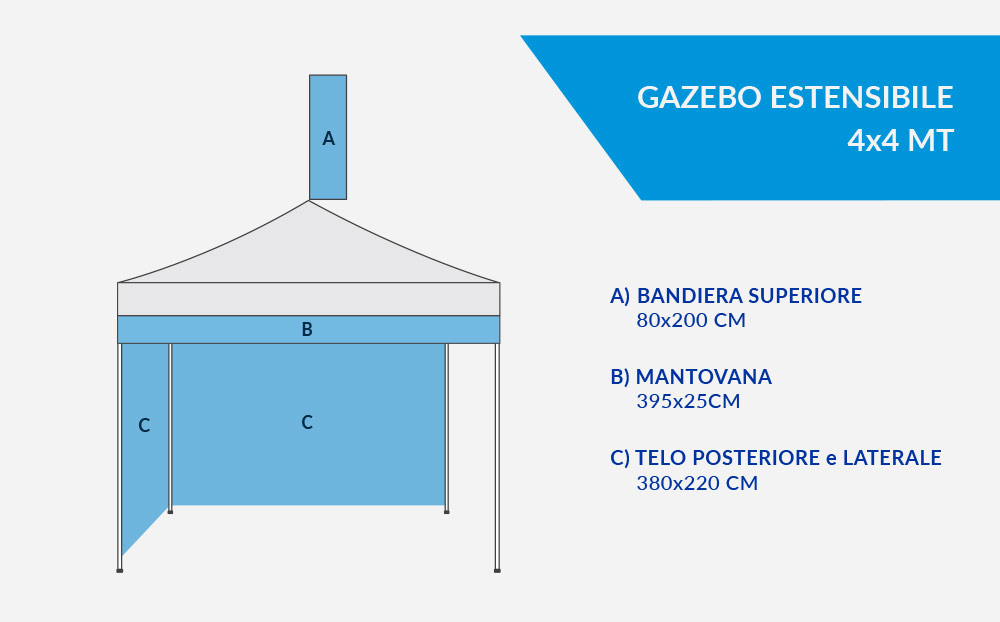 A

B

C

C

GAZEBO ESTENSIBILE
4x4 MT

A) BANDIERA SUPERIORE
80x200 CM

B) MANTOVANA
395x25CM

C) TELO POSTERIORE e LATERALE
380x220 CM